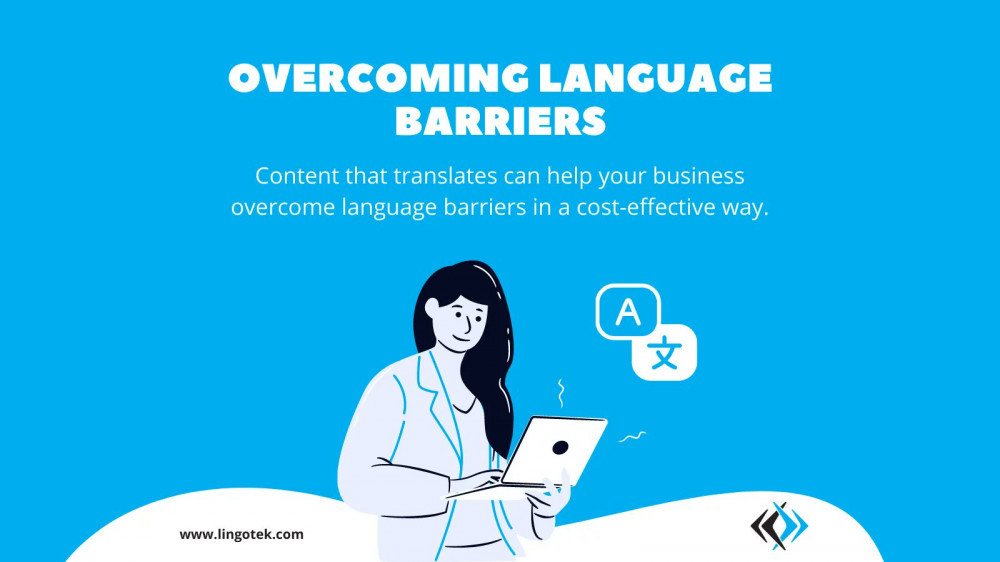 OVERCOMING LANGUAGE BARRIERS

Content that translates can help your business overcome language barriers in a cost-effective way.

A
文

www.lingotek.com